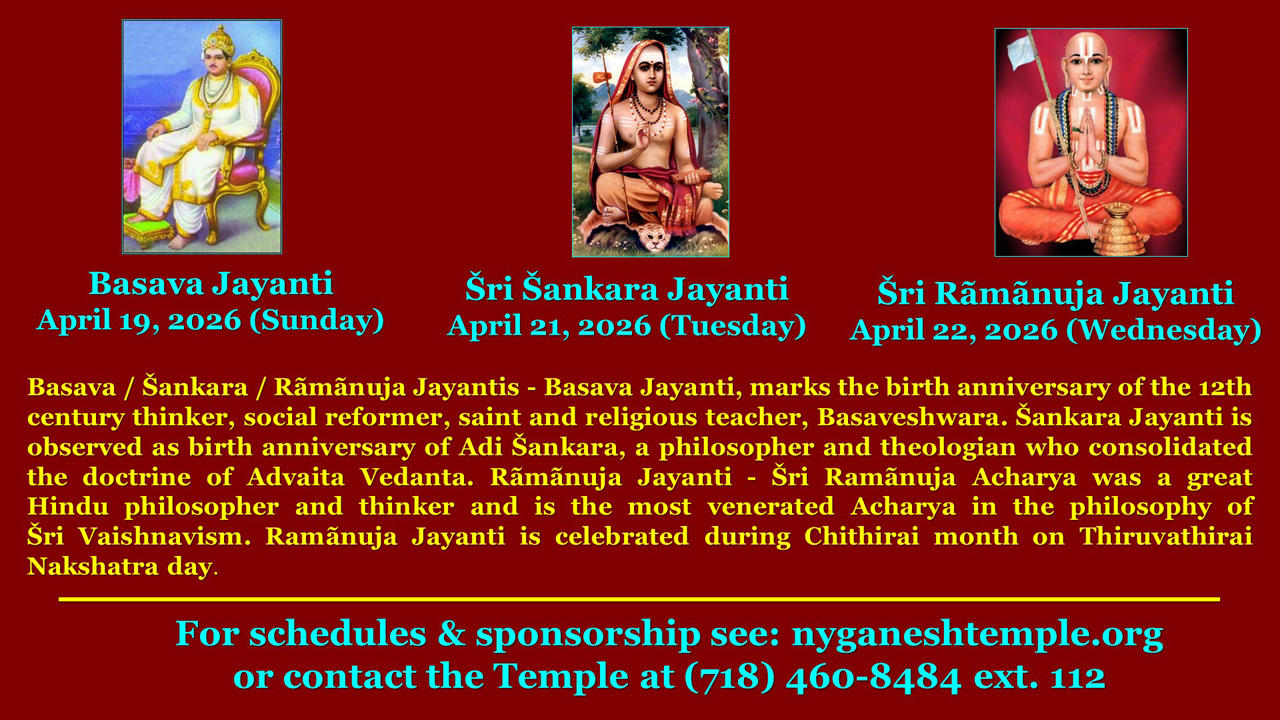 Basava Jayanti
April 19, 2026 (Sunday)

Šri Šankara Jayanti
April 21, 2026 (Tuesday)

Šri Rãmãnuja Jayanti
April 22, 2026 (Wednesday)

Basava / Šankara / Rãmãnuja Jayantis - Basava Jayanti, marks the birth anniversary of the 12th century thinker, social reformer, saint and religious teacher, Basaveshwara. Šankara Jayanti is observed as birth anniversary of Adi Šankara, a philosopher and theologian who consolidated the doctrine of Advaita Vedanta. Rãmãnuja Jayanti - Šri Ramãnuja Acharya was a great Hindu philosopher and thinker and is the most venerated Acharya in the philosophy of Šri Vaishnavism. Ramãnuja Jayanti is celebrated during Chithirai month on Thiruvathirai Nakshatra day.

For schedules & sponsorship see: nyganeshtemple.org
or contact the Temple at (718) 460-8484 ext. 112